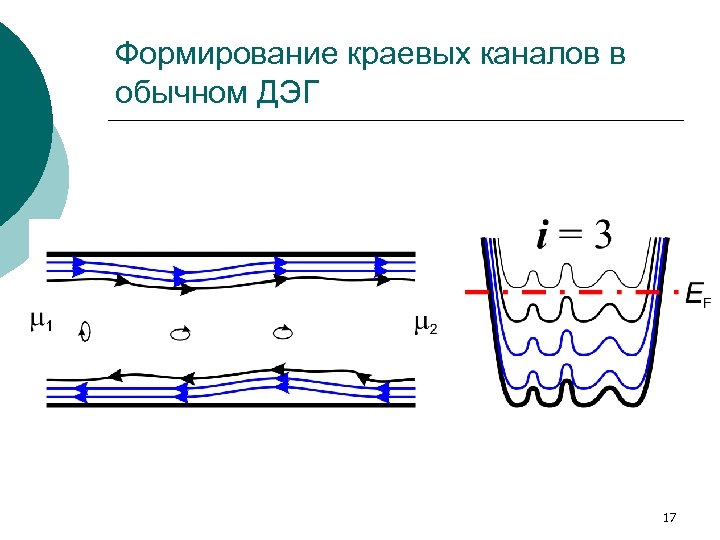 Формирование краевых каналов в обычном ДЭГ

$\mu_1$

$\mu_2$

$i = 3$

$E_F$

17